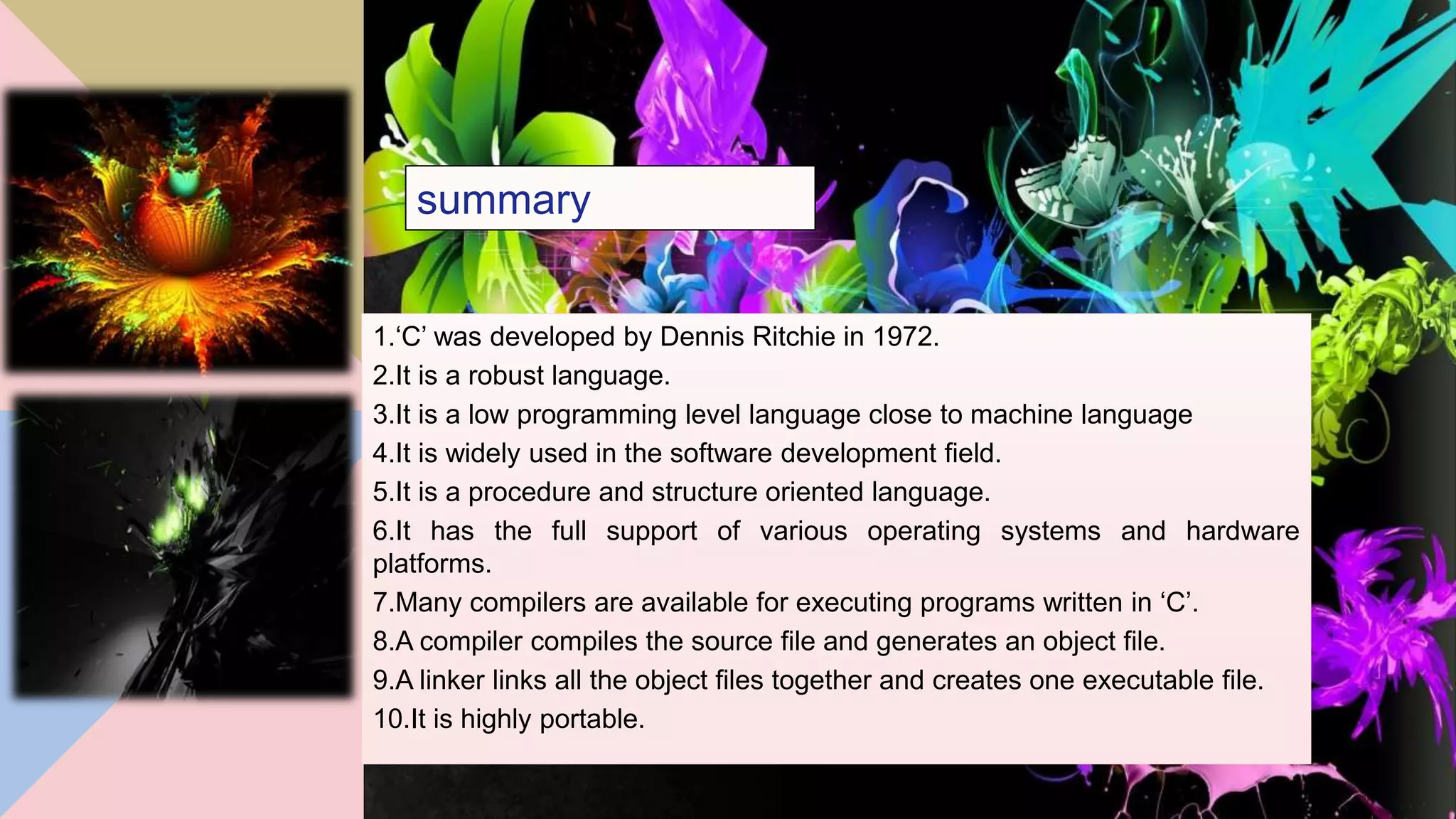 summary

1.‘C’ was developed by Dennis Ritchie in 1972.
2.It is a robust language.
3.It is a low programming level language close to machine language
4.It is widely used in the software development field.
5.It is a procedure and structure oriented language.
6.It has the full support of various operating systems and hardware platforms.
7.Many compilers are available for executing programs written in ‘C’.
8.A compiler compiles the source file and generates an object file.
9.A linker links all the object files together and creates one executable file.
10.It is highly portable.